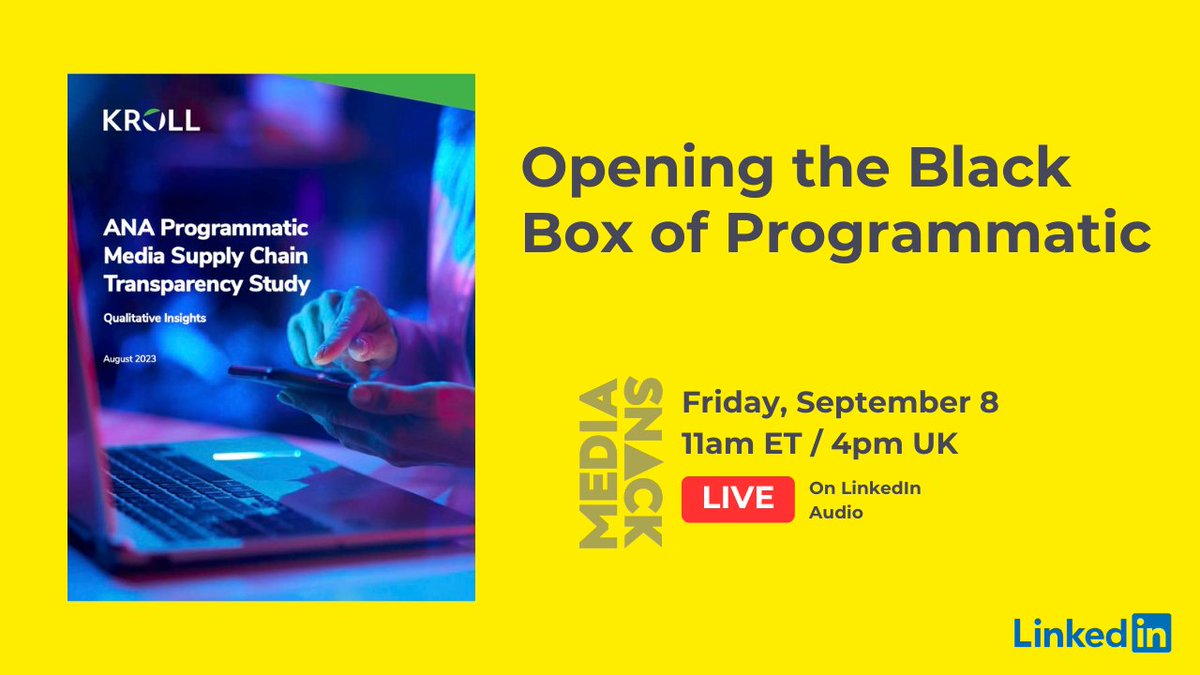 KROLL

ANA Programmatic Media Supply Chain Transparency Study

Qualitative Insights

August 2023

Opening the Black Box of Programmatic

MEDIA SNACK

Friday, September 8
11am ET / 4pm UK

LIVE On LinkedIn Audio

LinkedIn